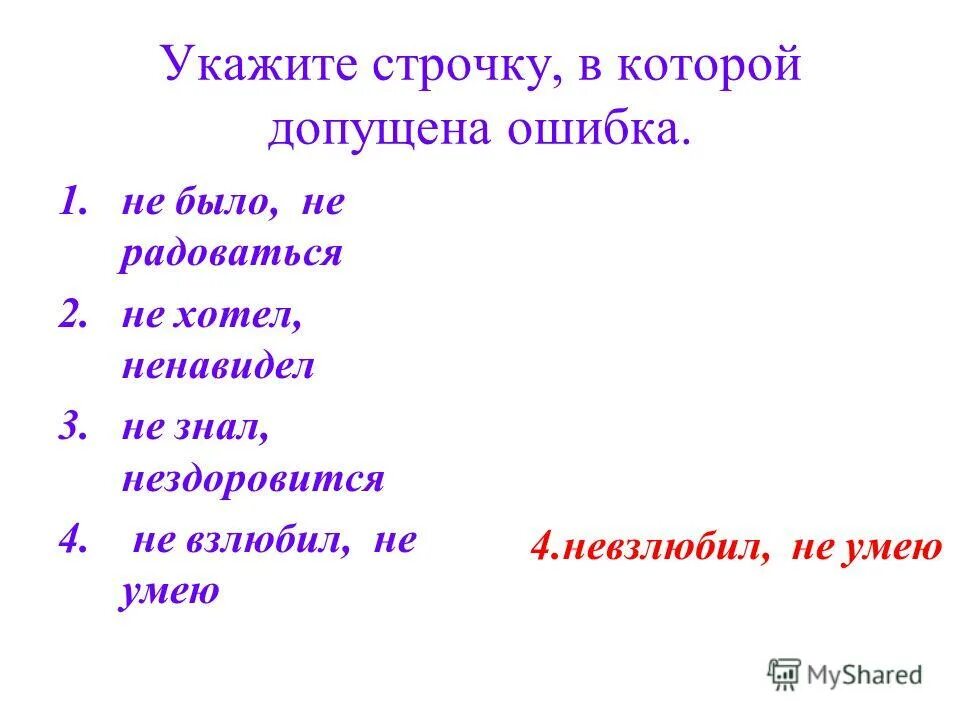 Укажите строчку, в которой допущена ошибка.

1. не было, не радоваться
2. не хотел, ненавидел
3. не знал, нездоровится
4. не взлюбил, не умею

4.невзлюбил, не умею

MyShared